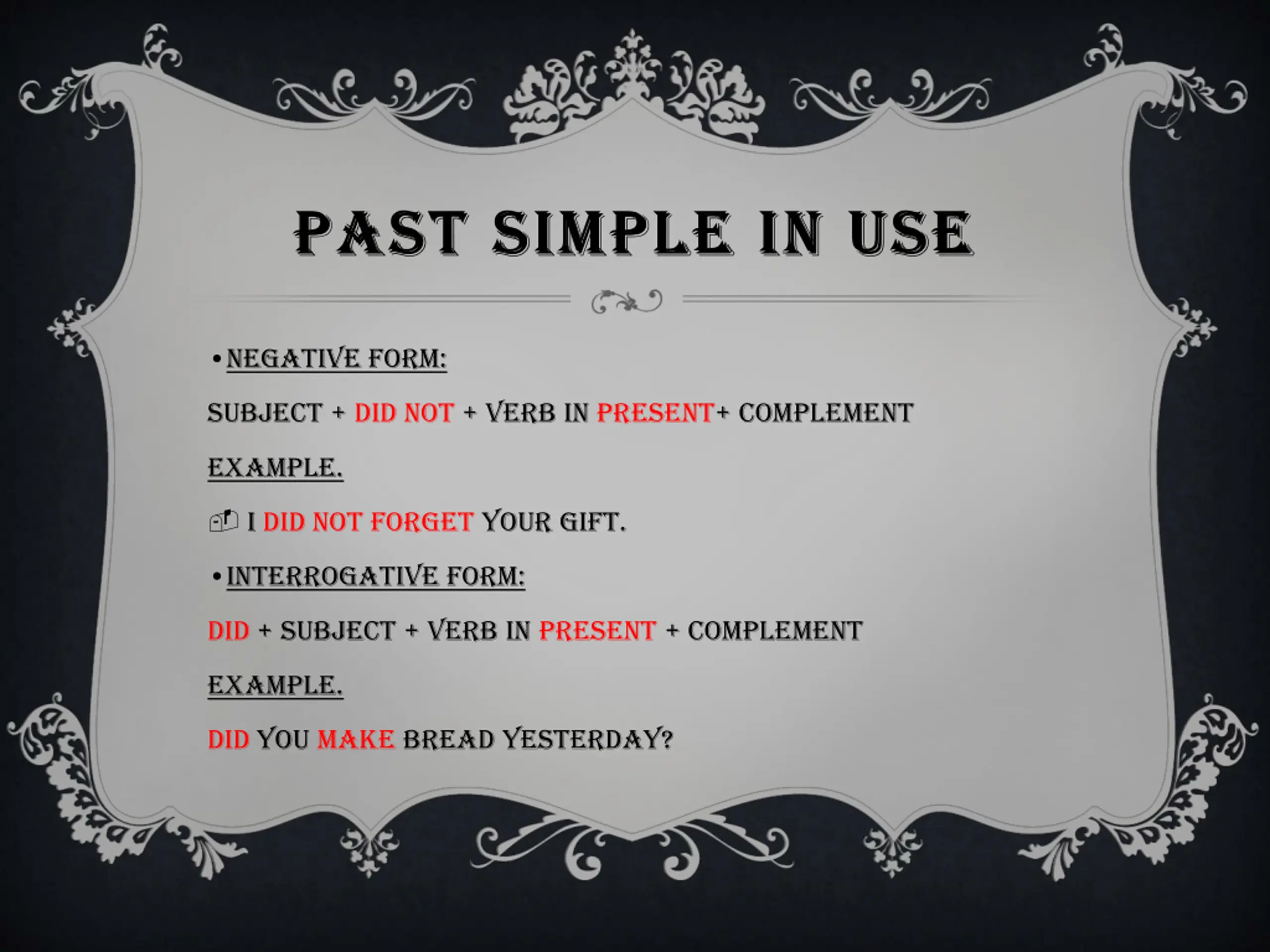 PAST SIMPLE IN USE

• NEGATIVE FORM:

SUBJECT + DID NOT + VERB IN PRESENT+ COMPLEMENT

EXAMPLE.

I DID NOT FORGET YOUR GIFT.

• INTERROGATIVE FORM:

DID + SUBJECT + VERB IN PRESENT + COMPLEMENT

EXAMPLE.

DID YOU MAKE BREAD YESTERDAY?